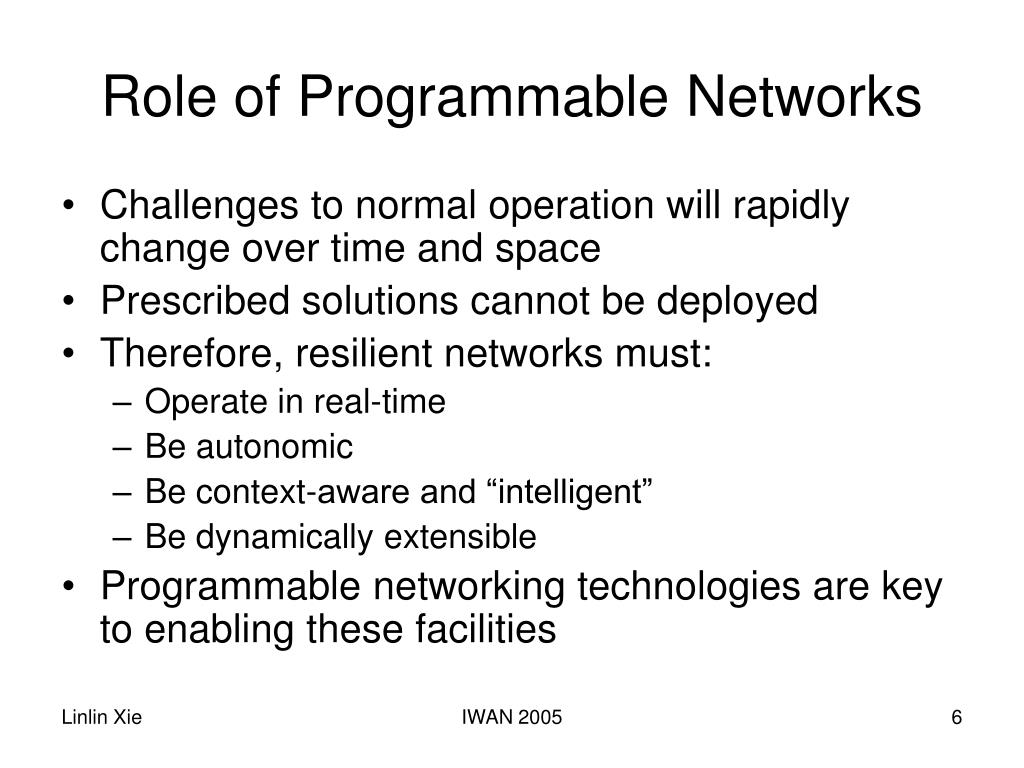 Role of Programmable Networks

• Challenges to normal operation will rapidly change over time and space
• Prescribed solutions cannot be deployed
• Therefore, resilient networks must:
– Operate in real-time
– Be autonomic
– Be context-aware and “intelligent”
– Be dynamically extensible
• Programmable networking technologies are key to enabling these facilities

Linlin Xie

IWAN 2005

6